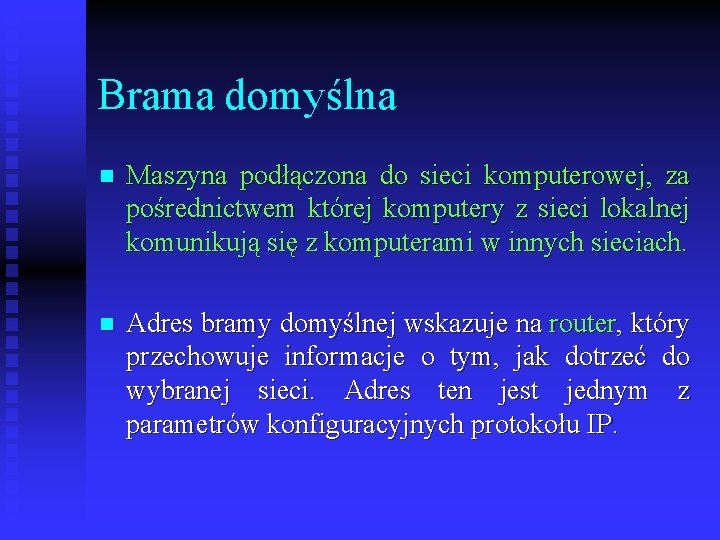 Brama domyślna

Maszyna podłączona do sieci komputerowej, za pośrednictwem której komputery z sieci lokalnej komunikują się z komputerami w innych sieciach.

Adres bramy domyślnej wskazuje na router, który przechowuje informacje o tym, jak dotrzeć do wybranej sieci. Adres ten jest jednym z parametrów konfiguracyjnych protokołu IP.